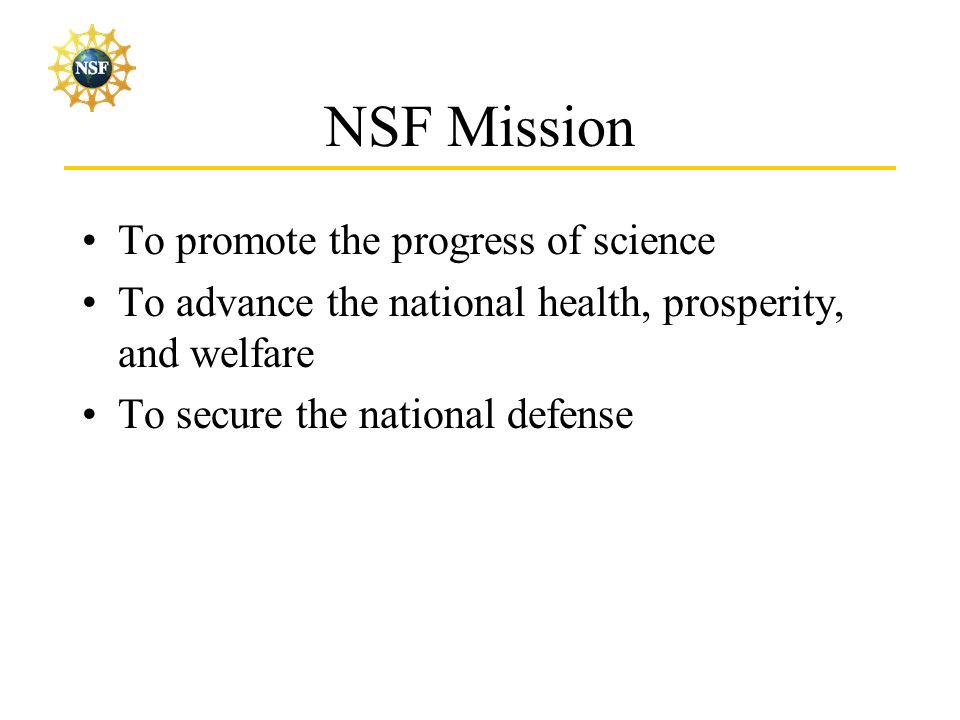 NSF

NSF Mission

• To promote the progress of science
• To advance the national health, prosperity, and welfare
• To secure the national defense